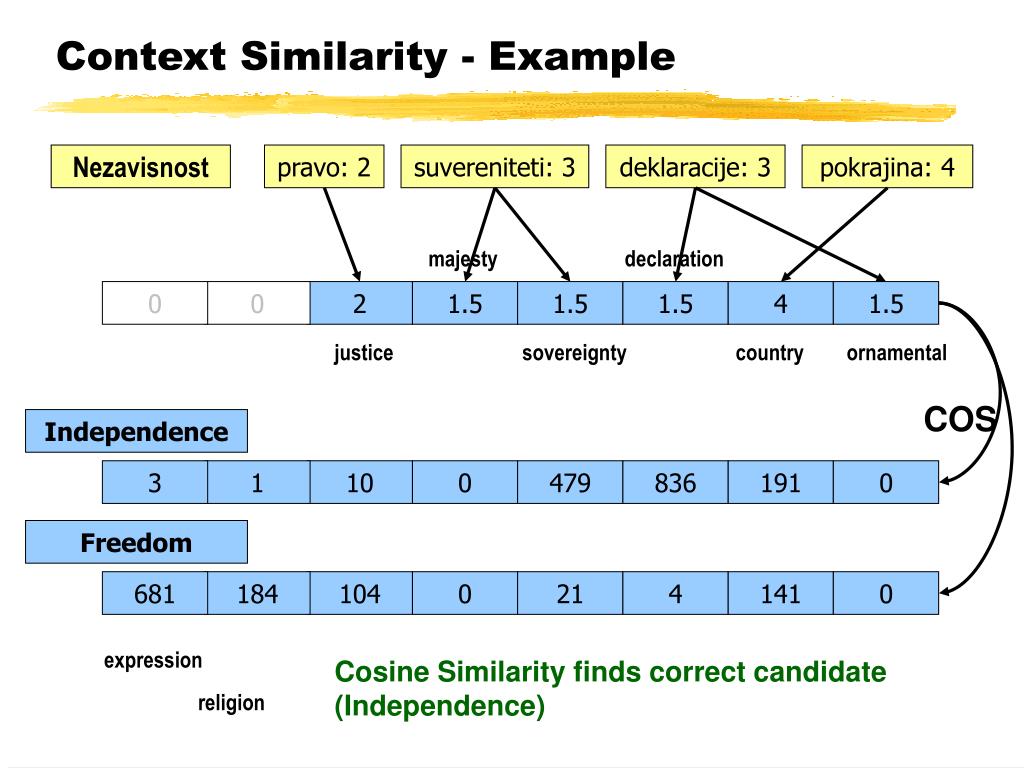 Context Similarity - Example

Nezavisnost

pravo: 2

suvereniteti: 3

deklaracije: 3

pokrajina: 4

majesty

declaration

| 0 | 0 | 2 | 1.5 | 1.5 | 1.5 | 4 | 1.5 |
|---|---|---|---|---|---|---|---|

justice

sovereignty

country

ornamental

COS

Independence

| 3 | 1 | 10 | 0 | 479 | 836 | 191 | 0 |
|---|---|---|---|---|---|---|---|

Freedom

| 681 | 184 | 104 | 0 | 21 | 4 | 141 | 0 |
|---|---|---|---|---|---|---|---|

expression

religion

Cosine Similarity finds correct candidate (Independence)